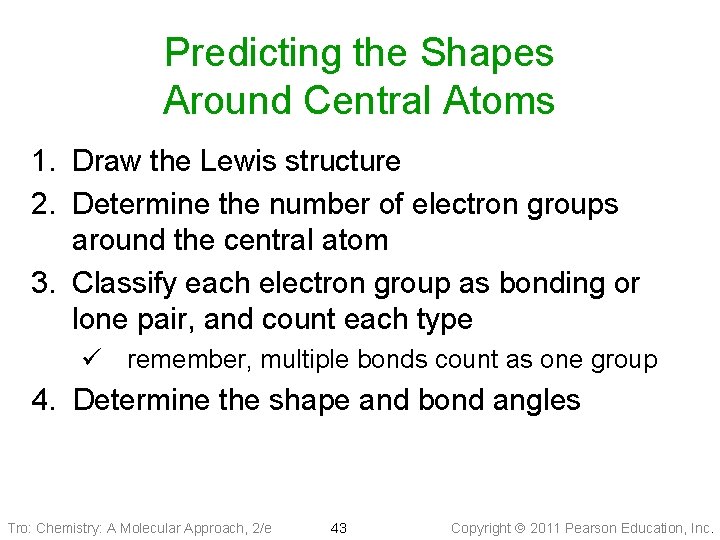 Predicting the Shapes Around Central Atoms

1. Draw the Lewis structure
2. Determine the number of electron groups around the central atom
3. Classify each electron group as bonding or lone pair, and count each type
   ✓ remember, multiple bonds count as one group
4. Determine the shape and bond angles

Tro: Chemistry: A Molecular Approach, 2/e 43 Copyright © 2011 Pearson Education, Inc.